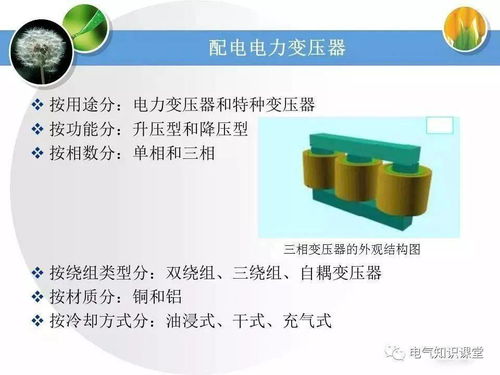 配电电力变压器

❖ 按用途分：电力变压器和特种变压器
❖ 按功能分：升压型和降压型
❖ 按相数分：单相和三相

三相变压器的外观结构图

❖ 按绕组类型分：双绕组、三绕组、自耦变压器
❖ 按材质分：铜和铝
❖ 按冷却方式分：油浸式、干式、充气式

电气知识课堂